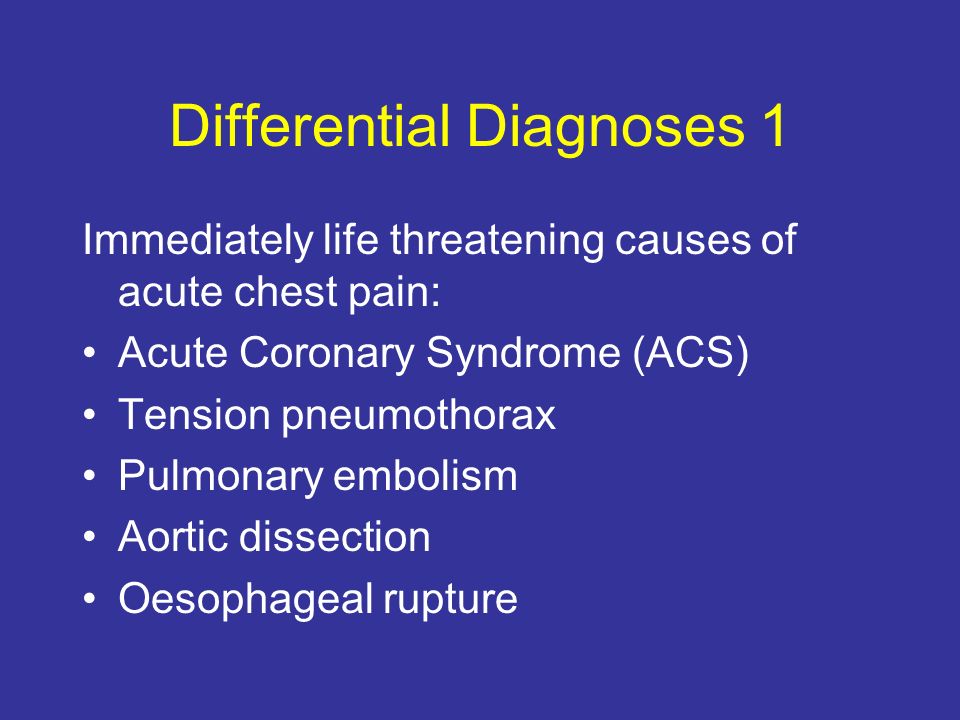 Differential Diagnoses 1

Immediately life threatening causes of acute chest pain:

• Acute Coronary Syndrome (ACS)
• Tension pneumothorax
• Pulmonary embolism
• Aortic dissection
• Oesophageal rupture